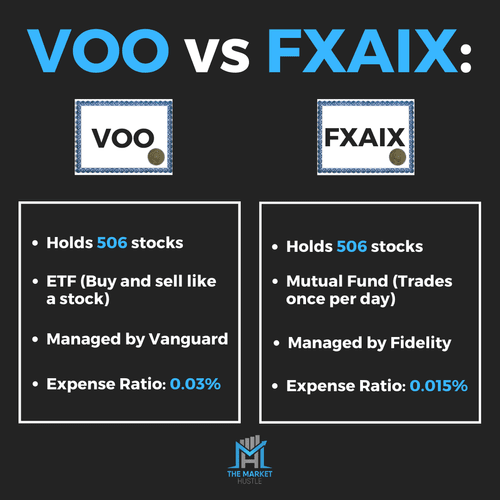 VOO vs FXAIX:

VOO

FXAIX

- Holds 506 stocks
- ETF (Buy and sell like a stock)
- Managed by Vanguard
- Expense Ratio: 0.03%

- Holds 506 stocks
- Mutual Fund (Trades once per day)
- Managed by Fidelity
- Expense Ratio: 0.015%

MH
THE MARKET
HUSTLE